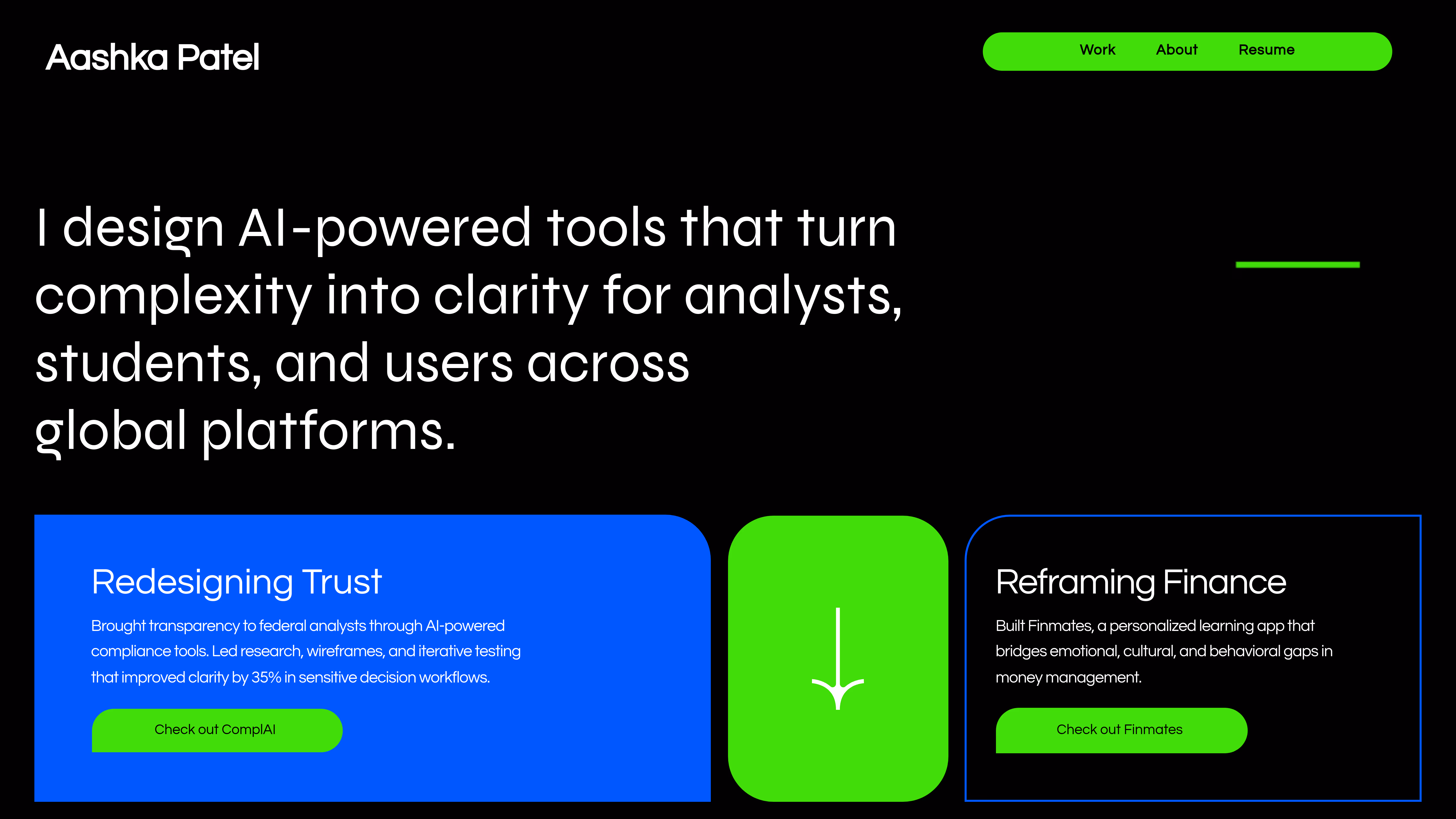 Aashka Patel

Work About Resume

I design AI-powered tools that turn complexity into clarity for analysts, students, and users across global platforms.

Redesigning Trust

Brought transparency to federal analysts through AI-powered compliance tools. Led research, wireframes, and iterative testing that improved clarity by 35% in sensitive decision workflows.

Check out ComplAI

Reframing Finance

Built Finmates, a personalized learning app that bridges emotional, cultural, and behavioral gaps in money management.

Check out Finmates